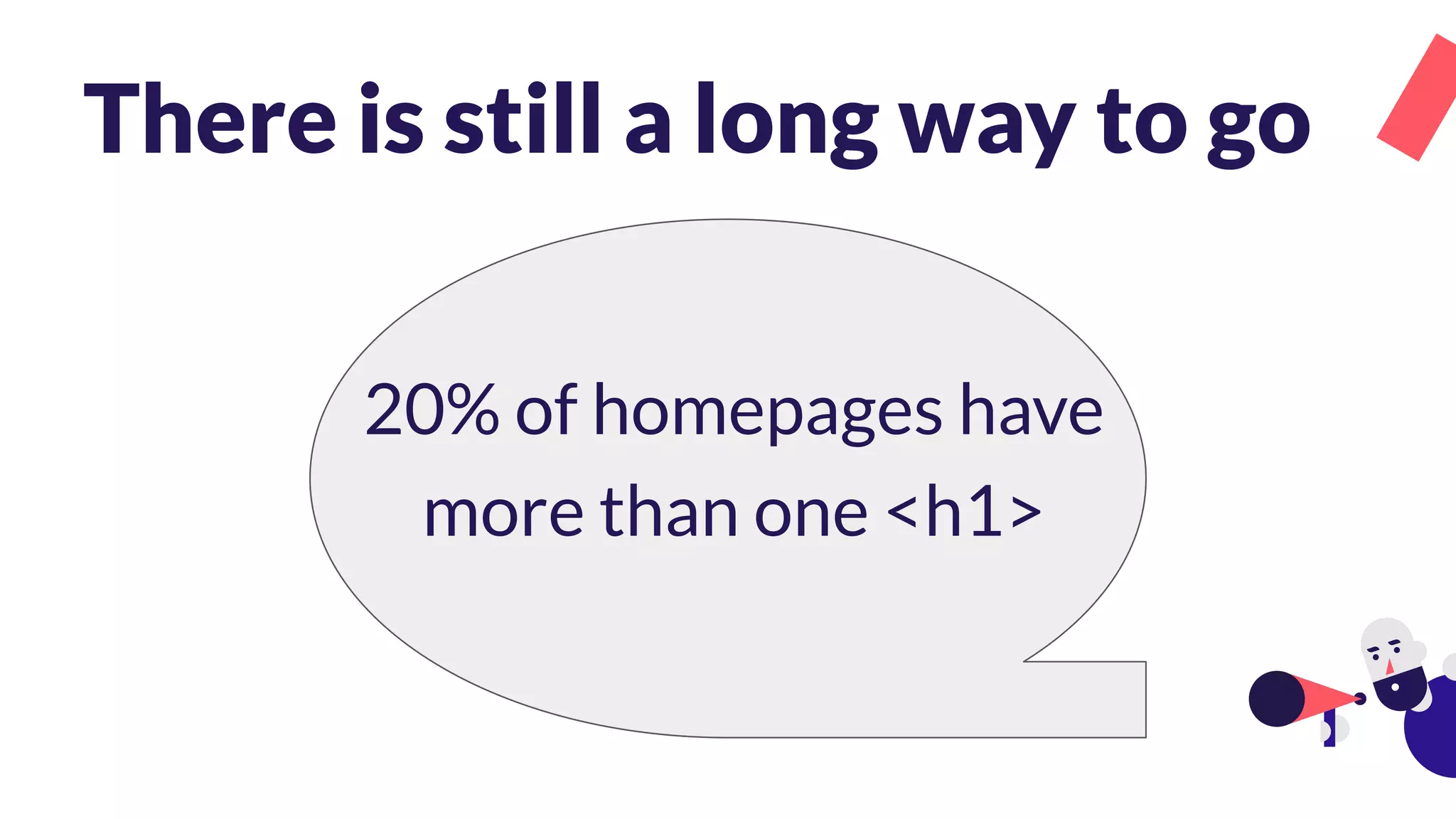 There is still a long way to go

20% of homepages have more than one <h1>